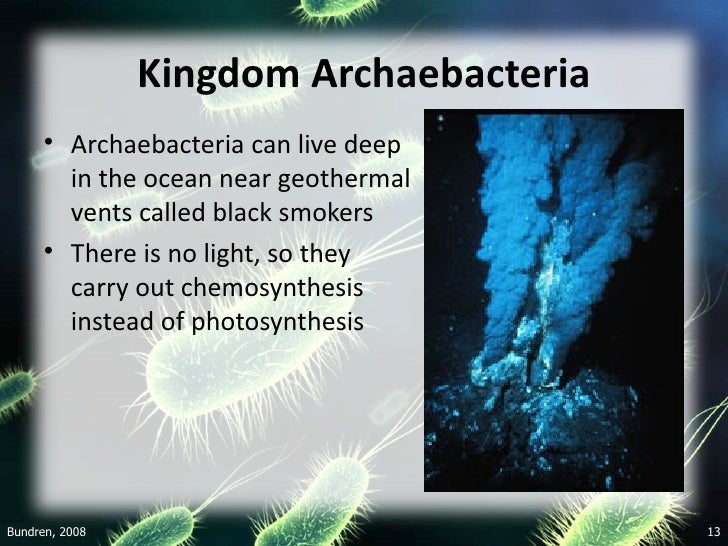 Kingdom Archaebacteria

• Archaebacteria can live deep in the ocean near geothermal vents called black smokers

• There is no light, so they carry out chemosynthesis instead of photosynthesis

Bundren, 2008

13